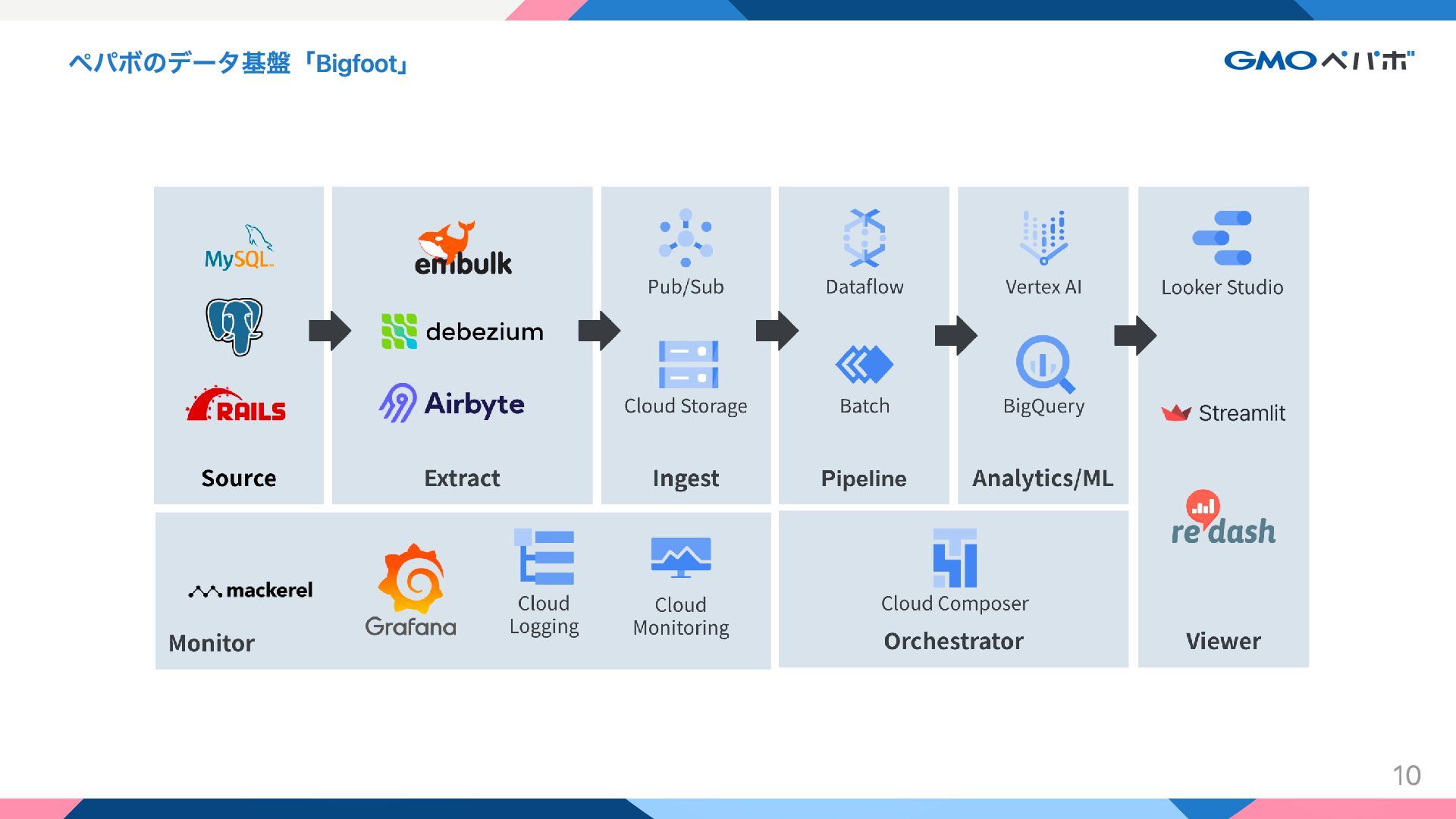 ペパボのデータ基盤「Bigfoot」

GMOペパボ

MySQL

RAILS

Source

embulk

debezium

Airbyte

Extract

Pub/Sub

Cloud Storage

Ingest

Dataflow

Batch

Pipeline

Vertex AI

BigQuery

Analytics/ML

Looker Studio

Streamlit

redash

Viewer

mackerel

Monitor

Grafana

Cloud Logging

Cloud Monitoring

Cloud Composer

Orchestrator

10